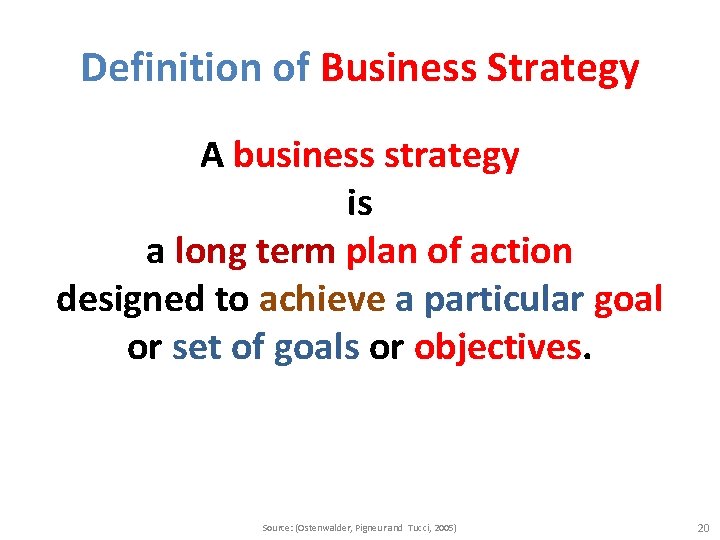 Definition of Business Strategy

A business strategy
is
a long term plan of action
designed to achieve a particular goal
or set of goals or objectives.

Source: (Ostenwalder, Pigneur and Tucci, 2005)

20